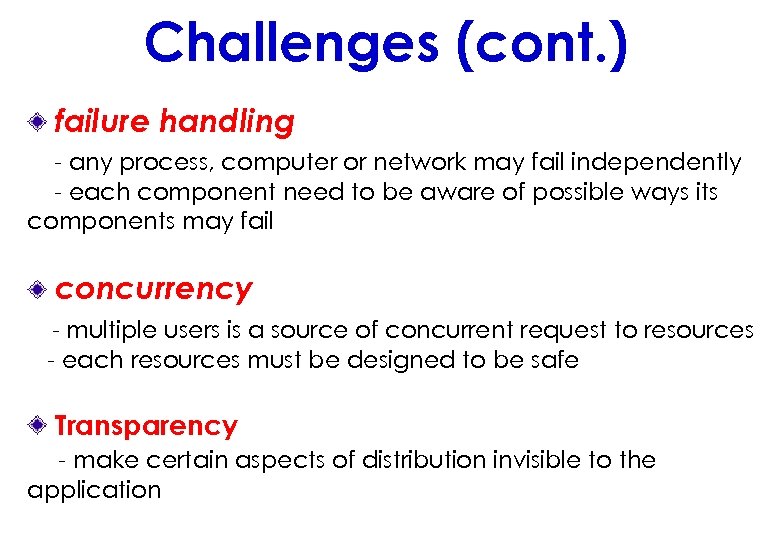 Challenges (cont.)

failure handling

- any process, computer or network may fail independently
- each component need to be aware of possible ways its components may fail

concurrency

- multiple users is a source of concurrent request to resources
- each resources must be designed to be safe

Transparency

- make certain aspects of distribution invisible to the application